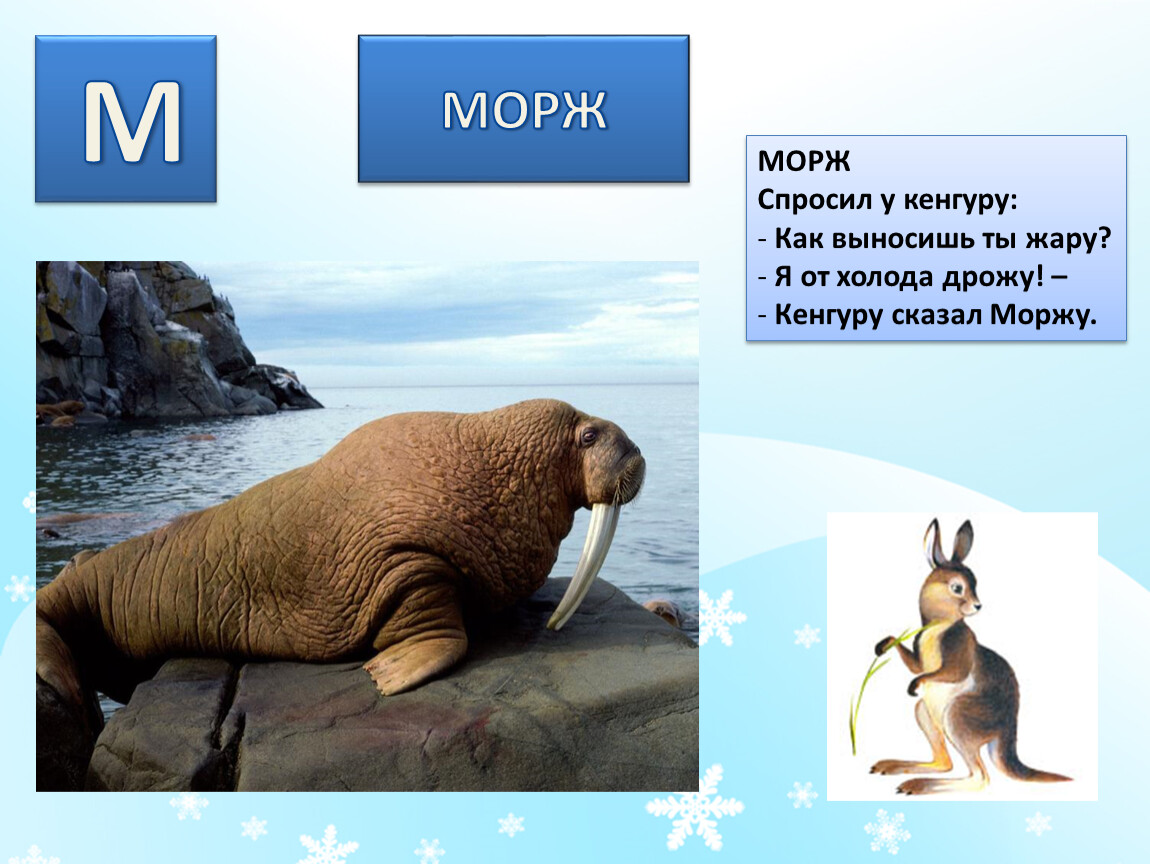 М

МОРЖ

МОРЖ
Спросил у кенгуру:
- Как выносишь ты жару?
- Я от холода дрожу! –
- Кенгуру сказал Моржу.